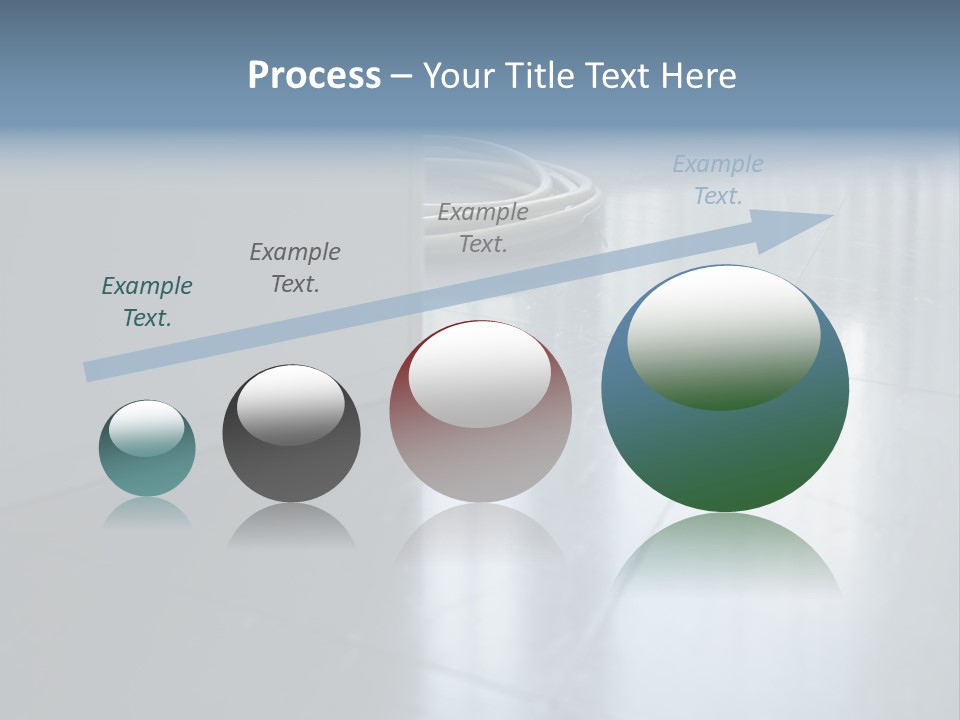 Process – Your Title Text Here

Example Text.

Example Text.

Example Text.

Example Text.